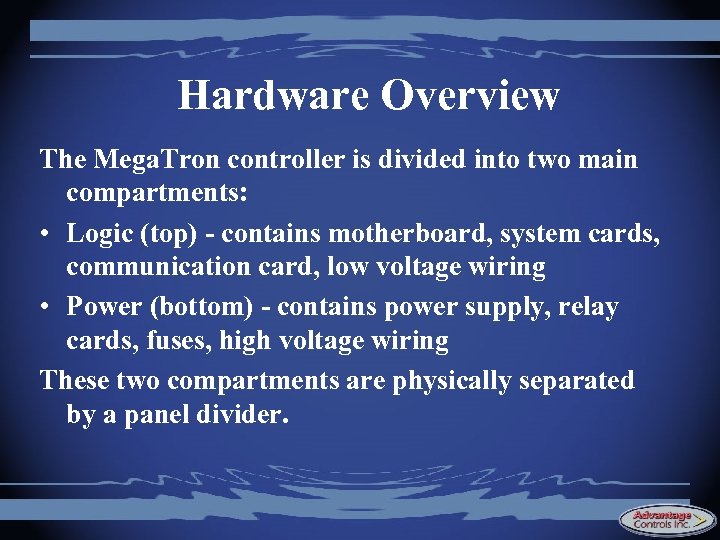 Hardware Overview

The MegaTron controller is divided into two main compartments:

• Logic (top) - contains motherboard, system cards, communication card, low voltage wiring

• Power (bottom) - contains power supply, relay cards, fuses, high voltage wiring

These two compartments are physically separated by a panel divider.

Advantage Controls Inc.